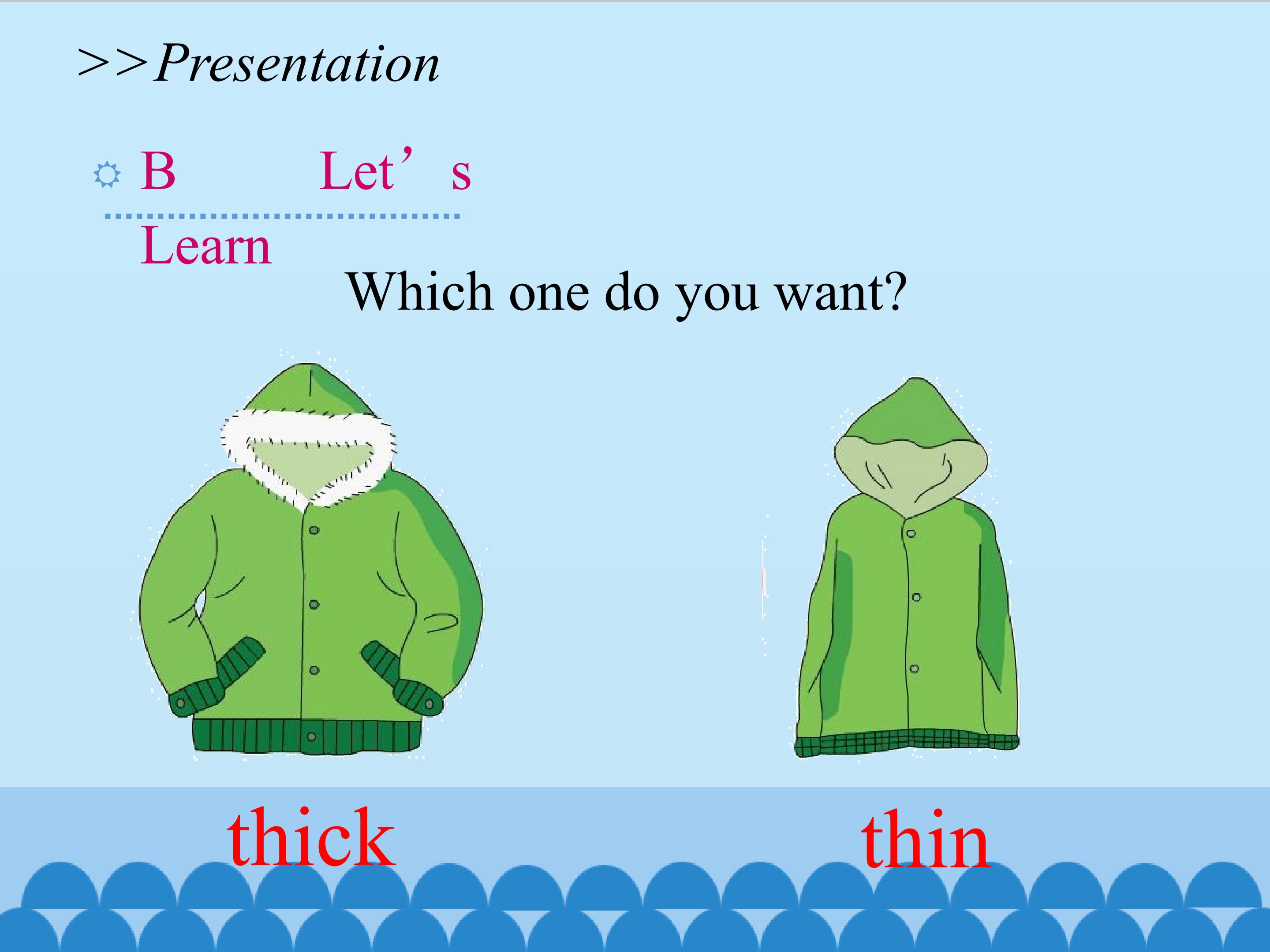 >>Presentation

B Let’s Learn

Which one do you want?

thick

thin